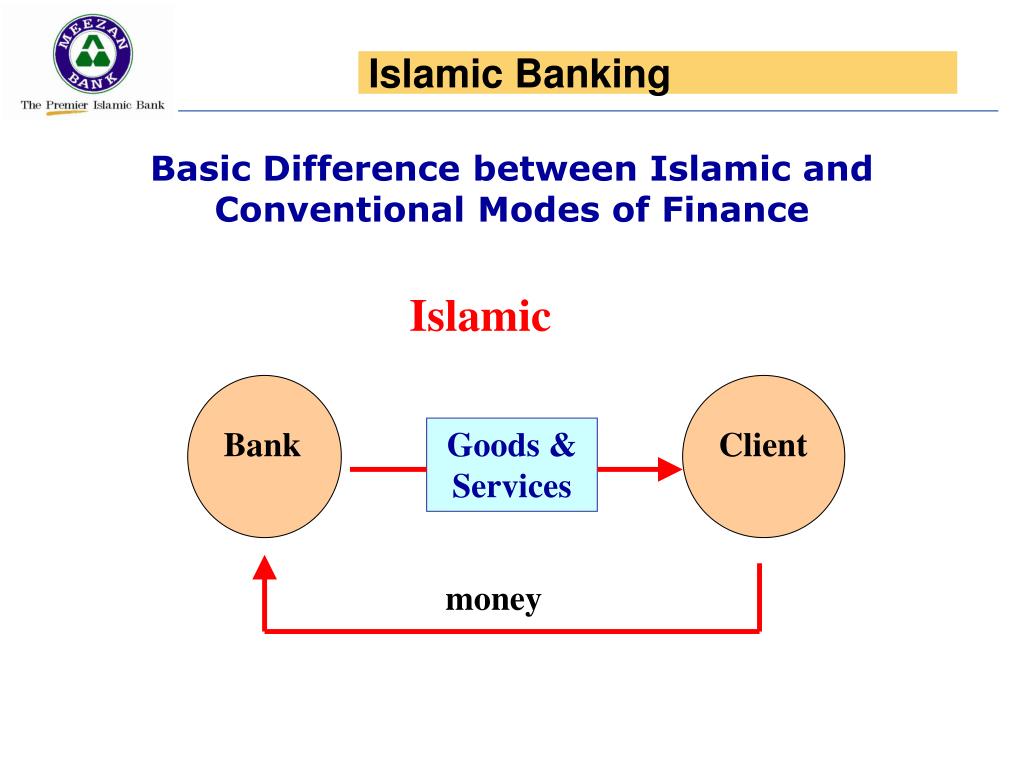 MEEZAN BANK

The Premier Islamic Bank

Islamic Banking

Basic Difference between Islamic and Conventional Modes of Finance

Islamic

Bank

Goods & Services

Client

money